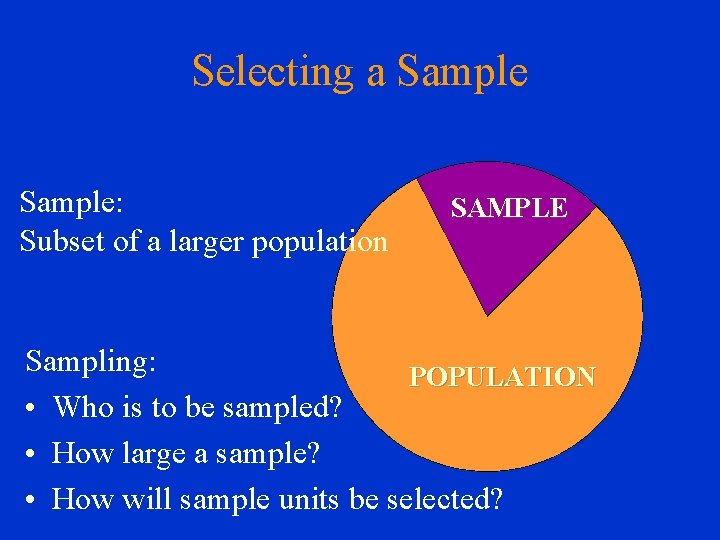 Selecting a Sample

Sample:
Subset of a larger population

SAMPLE

POPULATION

Sampling:
• Who is to be sampled?
• How large a sample?
• How will sample units be selected?